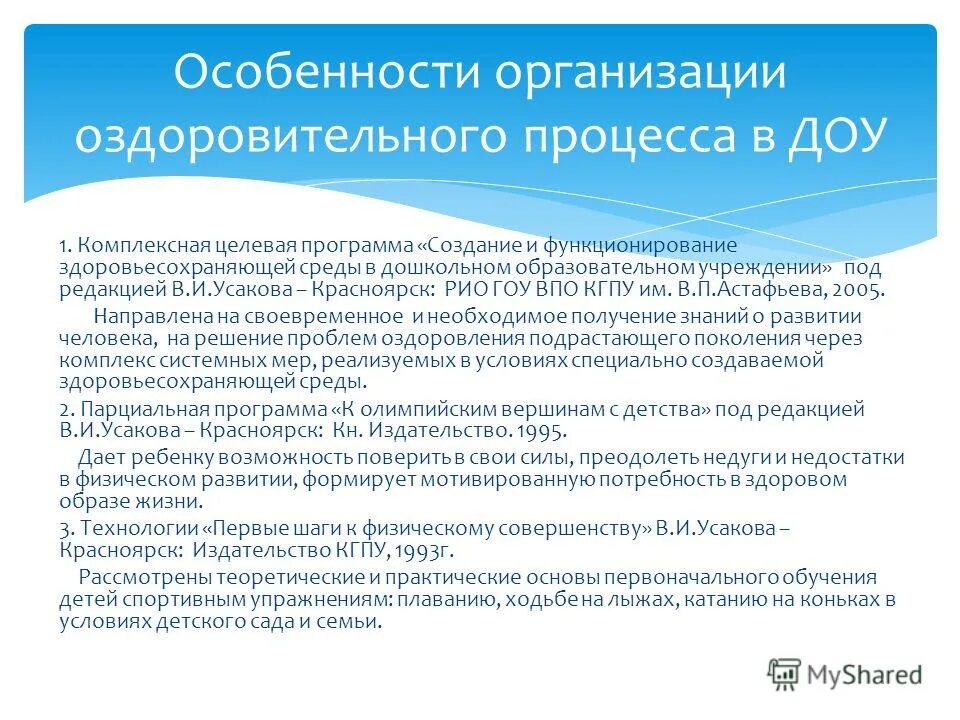 Особенности организации оздоровительного процесса в ДОУ

1. Комплексная целевая программа «Создание и функционирование здоровьесохраняющей среды в дошкольном образовательном учреждении» под редакцией В.И.Усакова – Красноярск: РИО ГОУ ВПО КГПУ им. В.П.Астафьева, 2005.

Направлена на своевременное и необходимое получение знаний о развитии человека, на решение проблем оздоровления подрастающего поколения через комплекс системных мер, реализуемых в условиях специально создаваемой здоровьесохраняющей среды.

2. Парциальная программа «К олимпийским вершинам с детства» под редакцией В.И.Усакова – Красноярск: Кн. Издательство. 1995.

Дает ребенку возможность поверить в свои силы, преодолеть недуги и недостатки в физическом развитии, формирует мотивированную потребность в здоровом образе жизни.

3. Технологии «Первые шаги к физическому совершенству» В.И.Усакова – Красноярск: Издательство КГПУ, 1993г.

Рассмотрены теоретические и практические основы первоначального обучения детей спортивным упражнениям: плаванию, ходьбе на лыжах, катанию на коньках в условиях детского сада и семьи.

MyShared